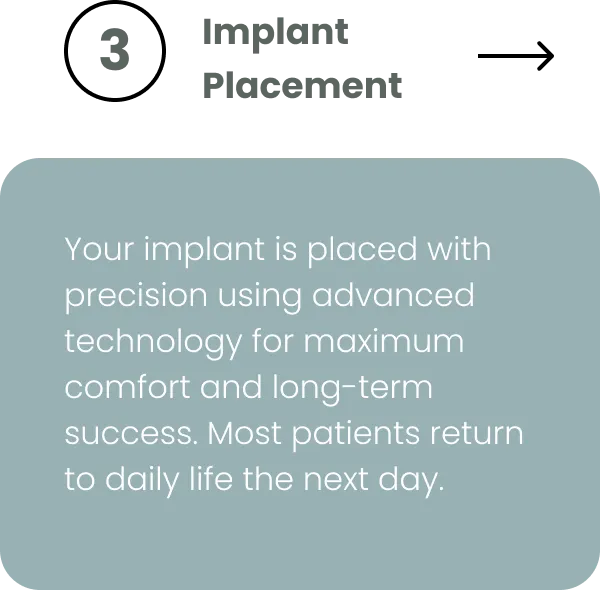 3

Implant Placement

→

Your implant is placed with precision using advanced technology for maximum comfort and long-term success. Most patients return to daily life the next day.